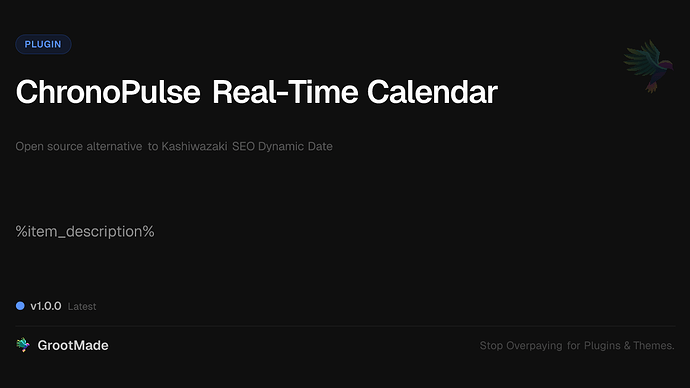 PLUGIN

ChronoPulse Real-Time Calendar

Open source alternative to Kashiwazaki SEO Dynamic Date

%item_description%

v1.0.0 Latest

GrootMade

Stop Overpaying for Plugins & Themes.